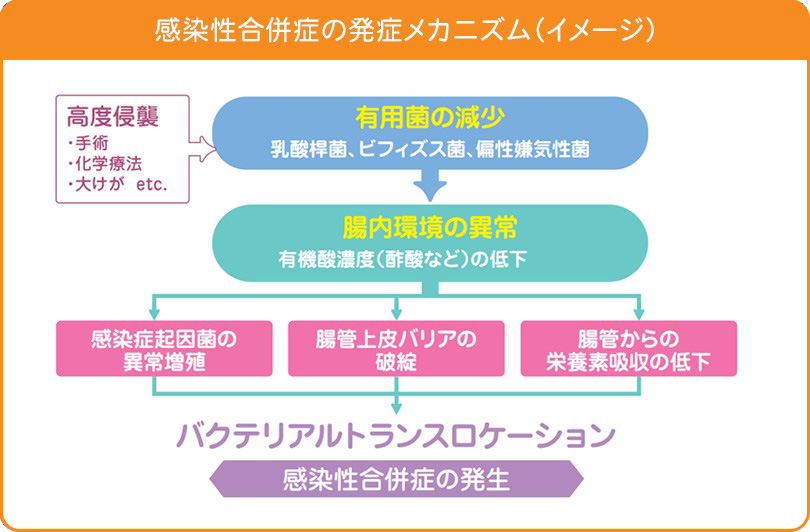 感染性合併症の発症メカニズム（イメージ）

高度侵襲
・手術
・化学療法
・大けが　etc.

有用菌の減少
乳酸桿菌、ビフィズス菌、偏性嫌気性菌

腸内環境の異常
有機酸濃度（酢酸など）の低下

感染症起因菌の異常増殖

腸管上皮バリアの破綻

腸管からの栄養素吸収の低下

バクテリアルトランスロケーション

感染性合併症の発生